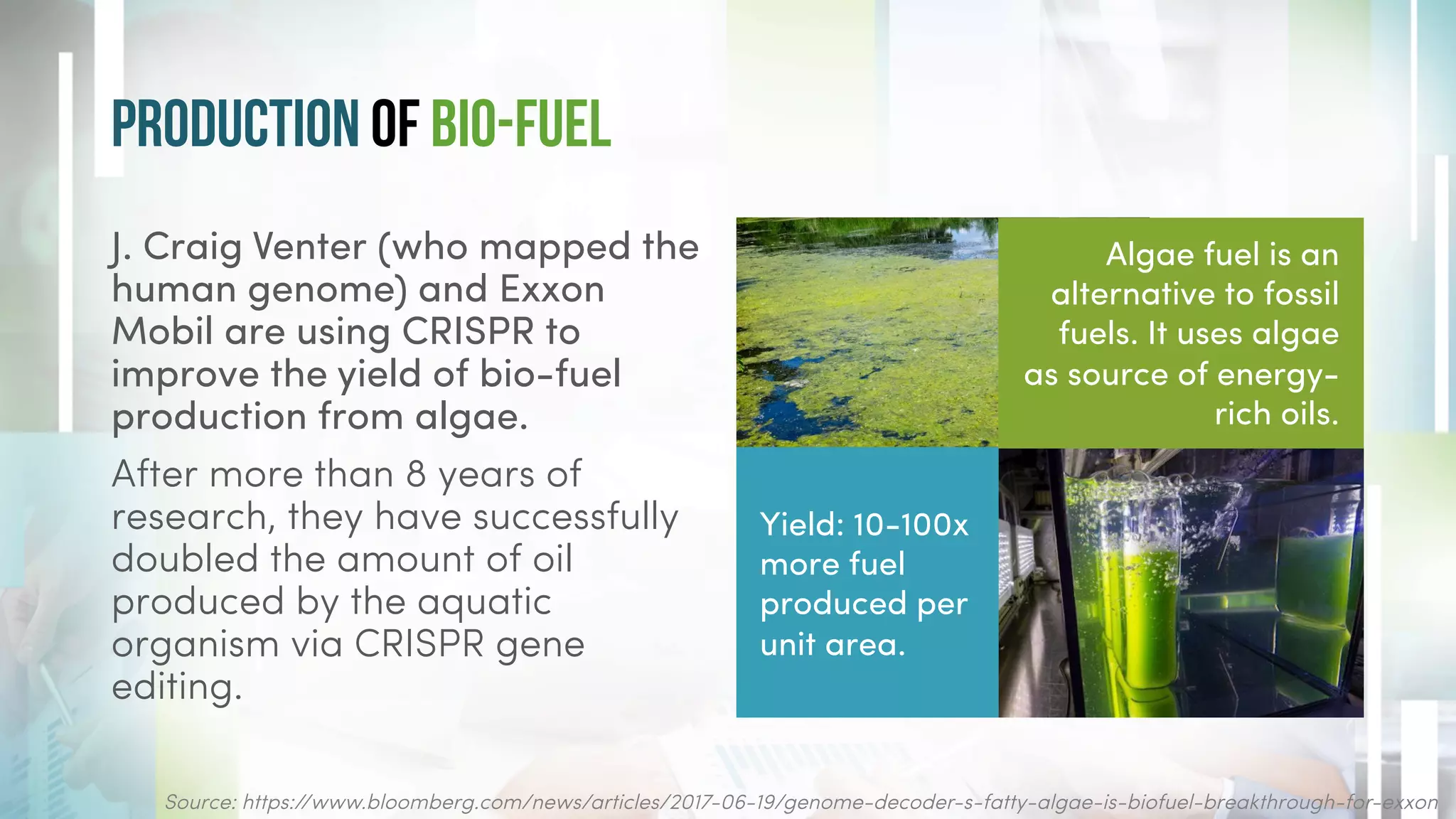 PRODUCTION OF BIO-FUEL

J. Craig Venter (who mapped the human genome) and Exxon Mobil are using CRISPR to improve the yield of bio-fuel production from algae.

After more than 8 years of research, they have successfully doubled the amount of oil produced by the aquatic organism via CRISPR gene editing.

Algae fuel is an alternative to fossil fuels. It uses algae as source of energy-rich oils.

Yield: 10-100x more fuel produced per unit area.

Source: https://www.bloomberg.com/news/articles/2017-06-19/genome-decoder-s-fatty-algae-is-biofuel-breakthrough-for-exxon